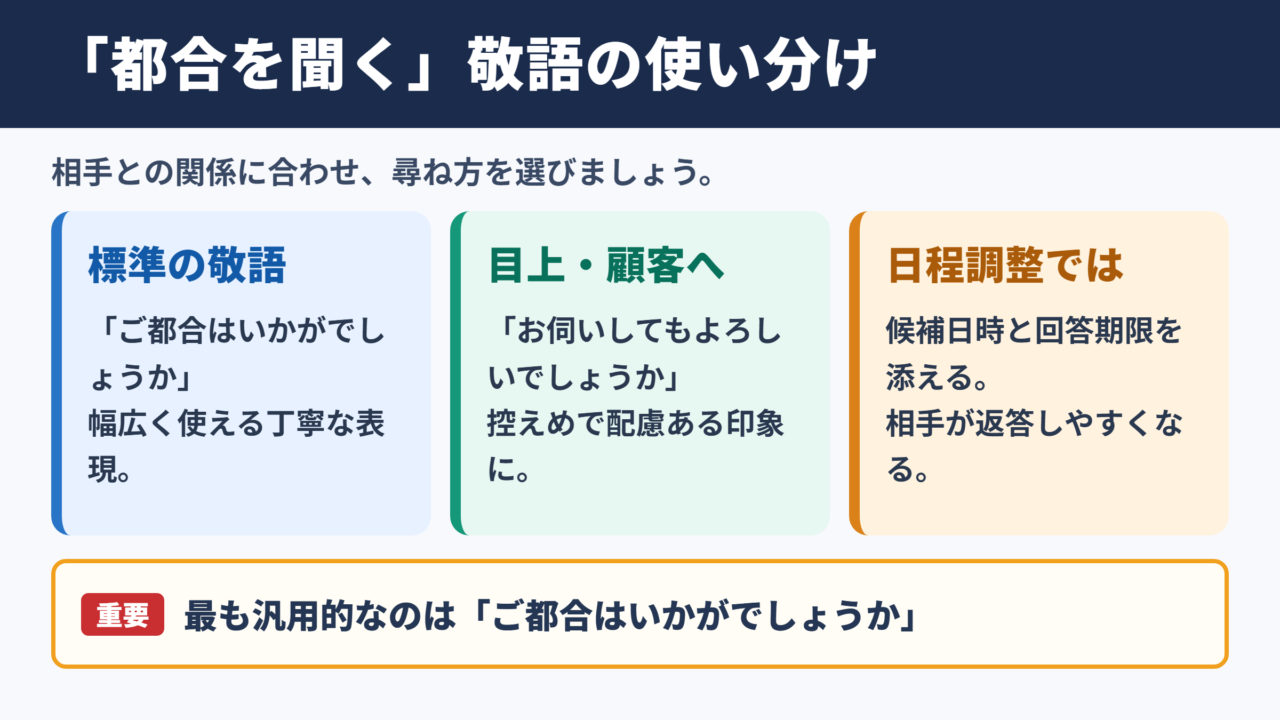 「都合を聞く」敬語の使い分け

相手との関係に合わせ、尋ね方を選びましょう。

標準の敬語

「ご都合はいかがでしょうか」
幅広く使える丁寧な表現。

目上・顧客へ

「お伺いしてもよろしいでしょうか」
控えめで配慮ある印象に。

日程調整では

候補日時と回答期限を添える。
相手が返答しやすくなる。

重要 最も汎用的なのは「ご都合はいかがでしょうか」